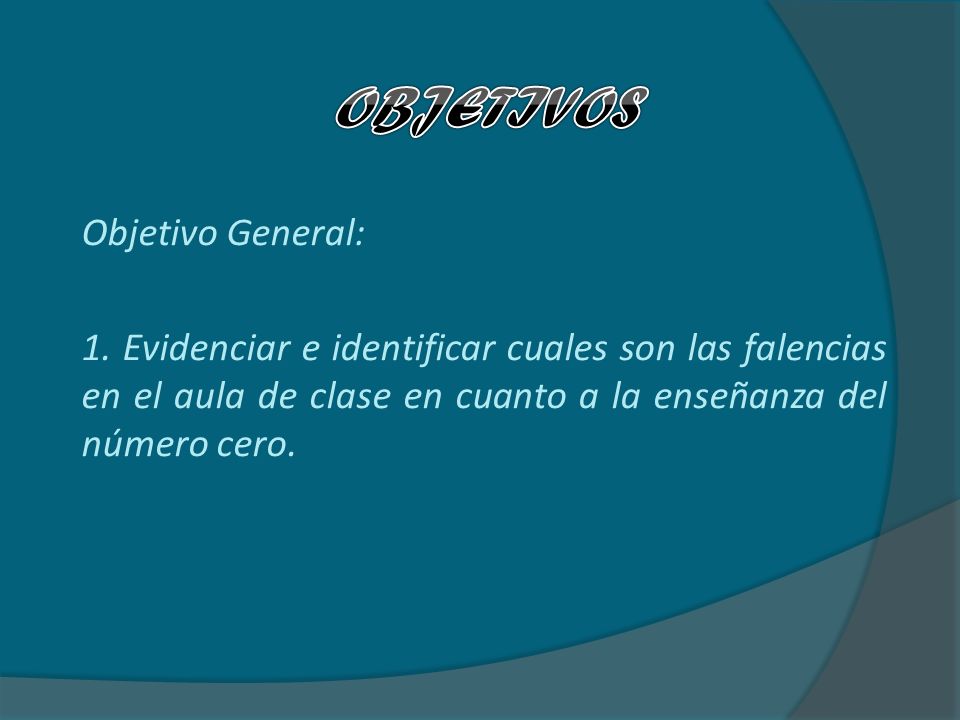 OBJETIVOS

Objetivo General:

1. Evidenciar e identificar cuales son las falencias en el aula de clase en cuanto a la enseñanza del número cero.